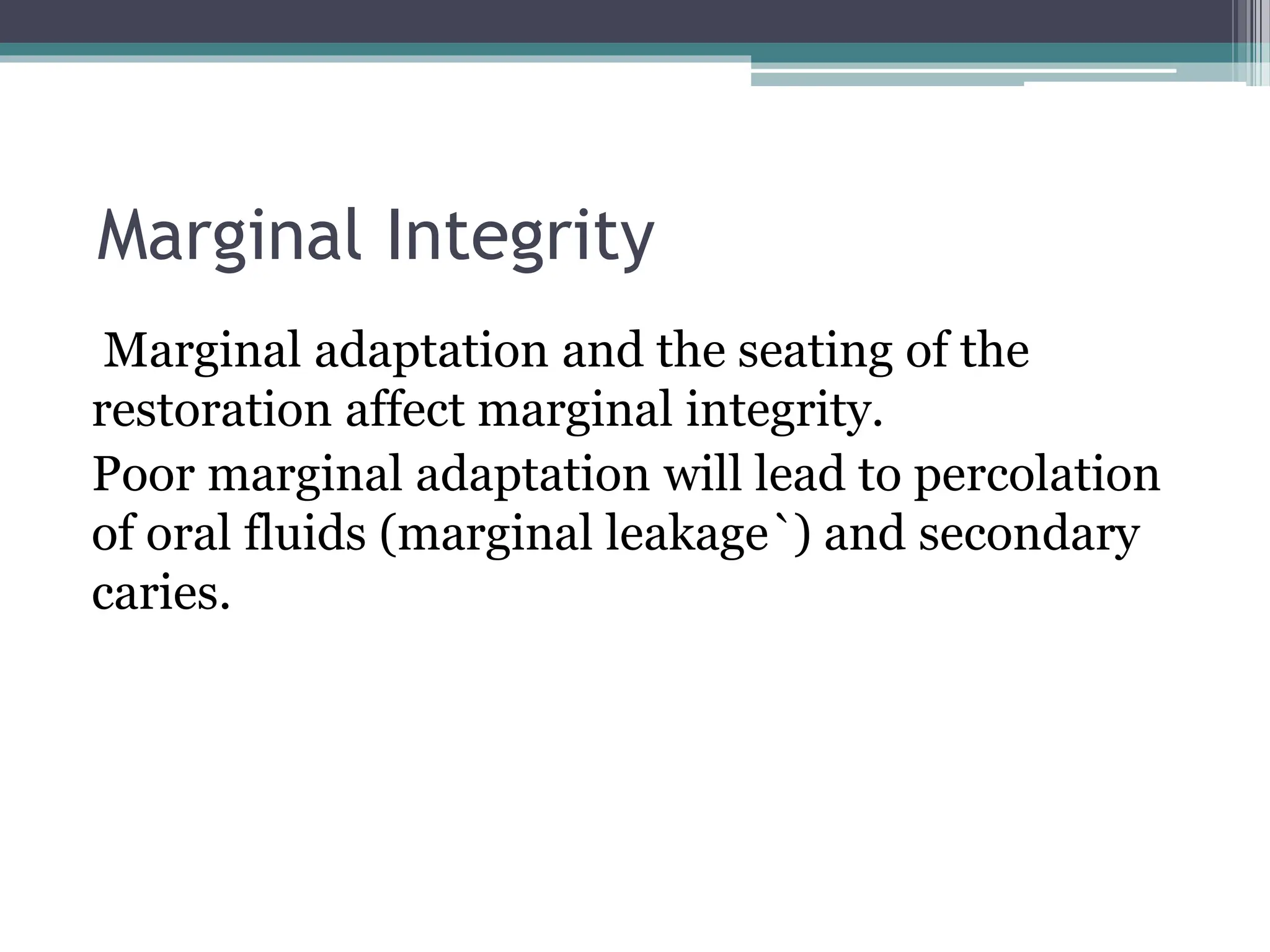 Marginal Integrity

Marginal adaptation and the seating of the restoration affect marginal integrity.

Poor marginal adaptation will lead to percolation of oral fluids (marginal leakage`) and secondary caries.